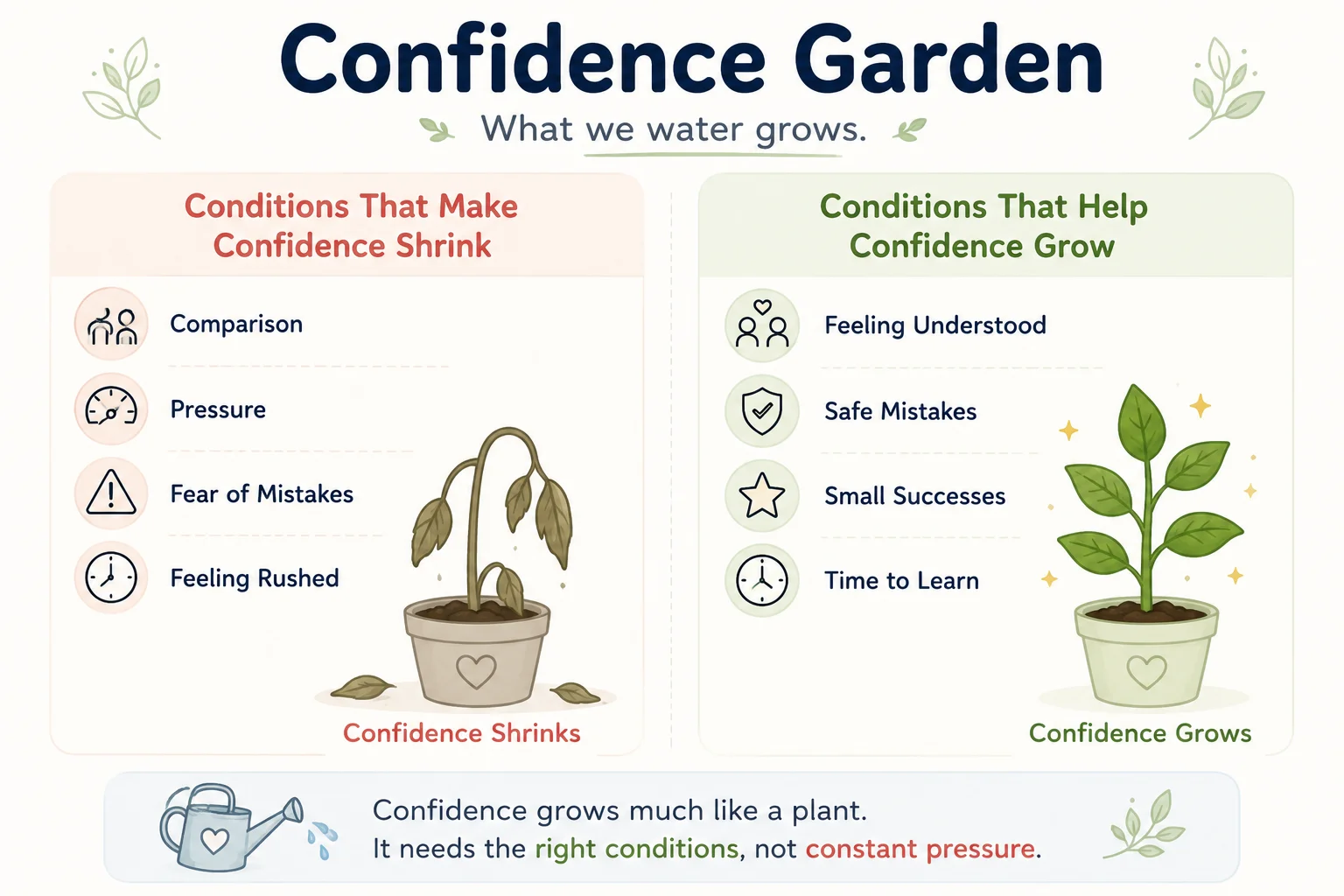 Confidence Garden

What we water grows.

Conditions That Make Confidence Shrink

Comparison

Pressure

Fear of Mistakes

Feeling Rushed

Confidence Shrinks

Conditions That Help Confidence Grow

Feeling Understood

Safe Mistakes

Small Successes

Time to Learn

Confidence Grows

Confidence grows much like a plant.
It needs the right conditions, not constant pressure.